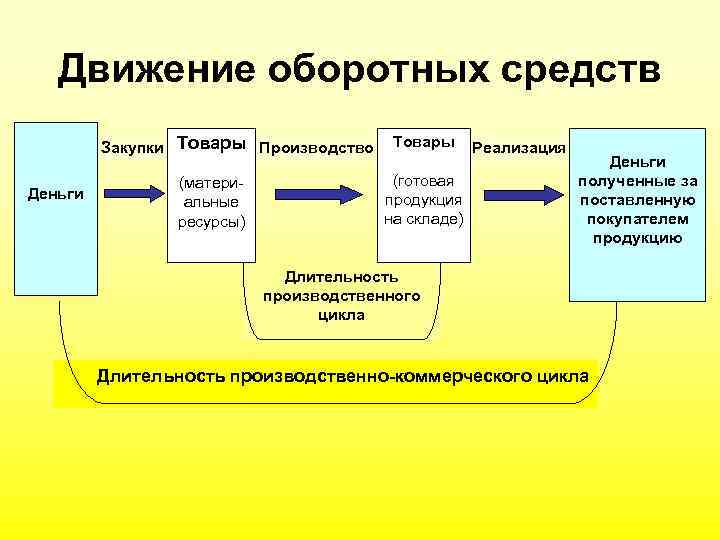 Движение оборотных средств

Деньги

Закупки

Товары

(материальные ресурсы)

Производство

Товары

(готовая продукция на складе)

Реализация

Деньги полученные за поставленную покупателем продукцию

Длительность производственного цикла

Длительность производственно-коммерческого цикла